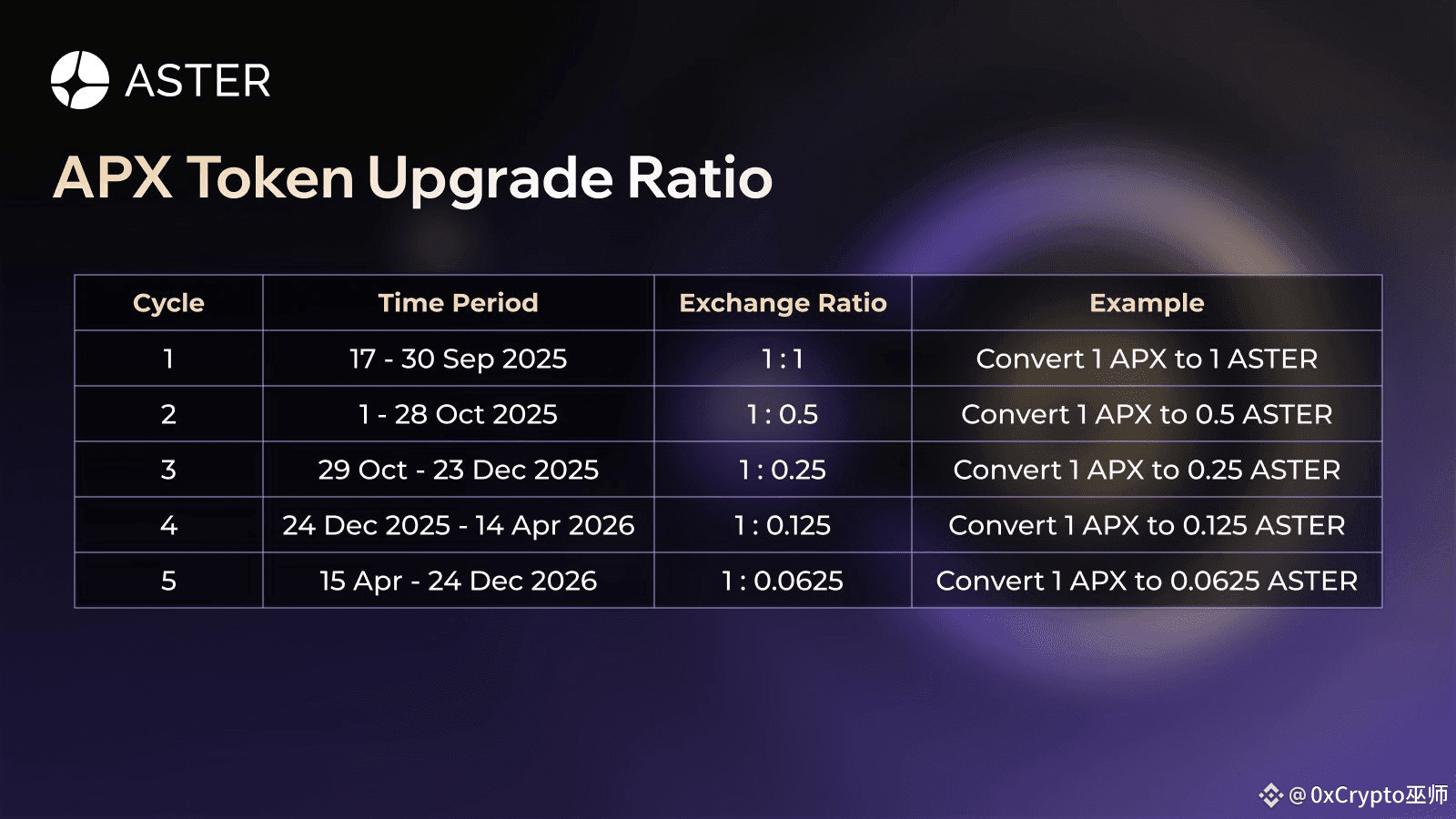 ASTER

APX Token Upgrade Ratio

| Cycle | Time Period | Exchange Ratio | Example |
|---|---|---|---|
| 1 | 17 - 30 Sep 2025 | 1 : 1 | Convert 1 APX to 1 ASTER |
| 2 | 1 - 28 Oct 2025 | 1 : 0.5 | Convert 1 APX to 0.5 ASTER |
| 3 | 29 Oct - 23 Dec 2025 | 1 : 0.25 | Convert 1 APX to 0.25 ASTER |
| 4 | 24 Dec 2025 - 14 Apr 2026 | 1 : 0.125 | Convert 1 APX to 0.125 ASTER |
| 5 | 15 Apr - 24 Dec 2026 | 1 : 0.0625 | Convert 1 APX to 0.0625 ASTER |

@0xCrypto巫师